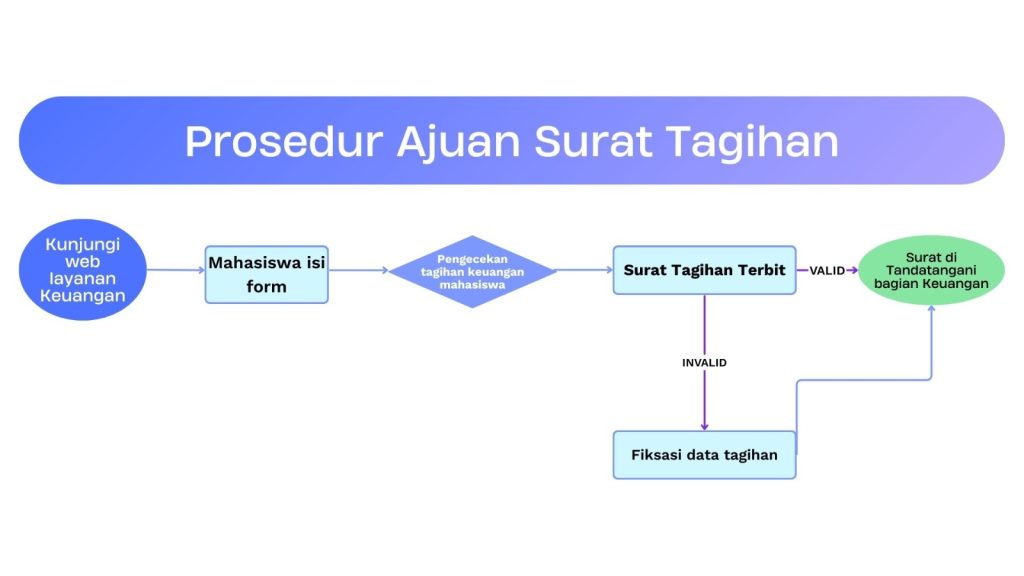 Prosedur Ajuan Surat Tagihan

Kunjungi web layanan Keuangan

Mahasiswa isi form

Pengecekan tagihan keuangan mahasiswa

Surat Tagihan Terbit

VALID

Surat di Tandatangani bagian Keuangan

INVALID

Fiksasi data tagihan